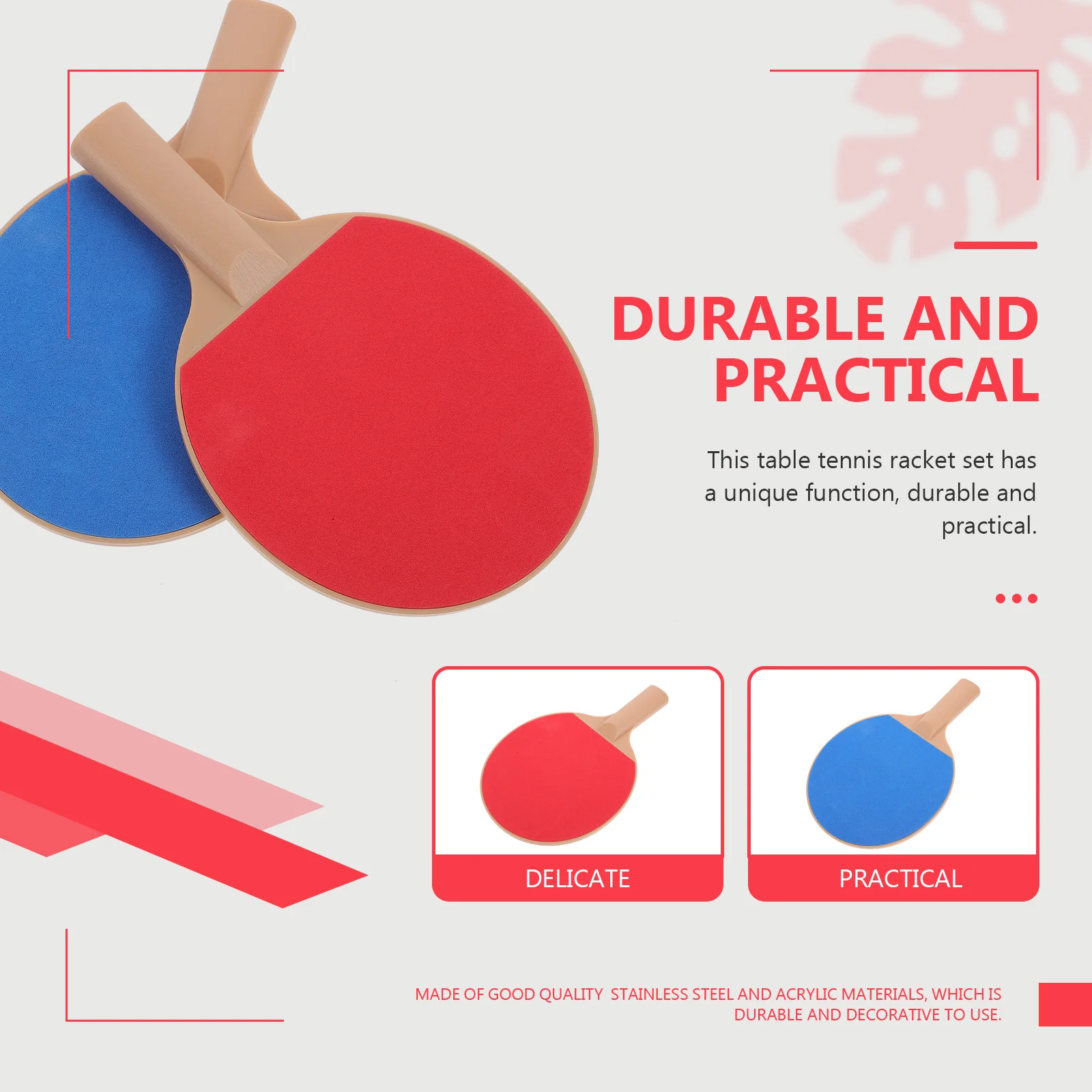 DURABLE AND PRACTICAL

This table tennis racket set has a unique function, durable and practical.

DELICATE

PRACTICAL

MADE OF GOOD QUALITY STAINLESS STEEL AND ACRYLIC MATERIALS, WHICH IS DURABLE AND DECORATIVE TO USE.